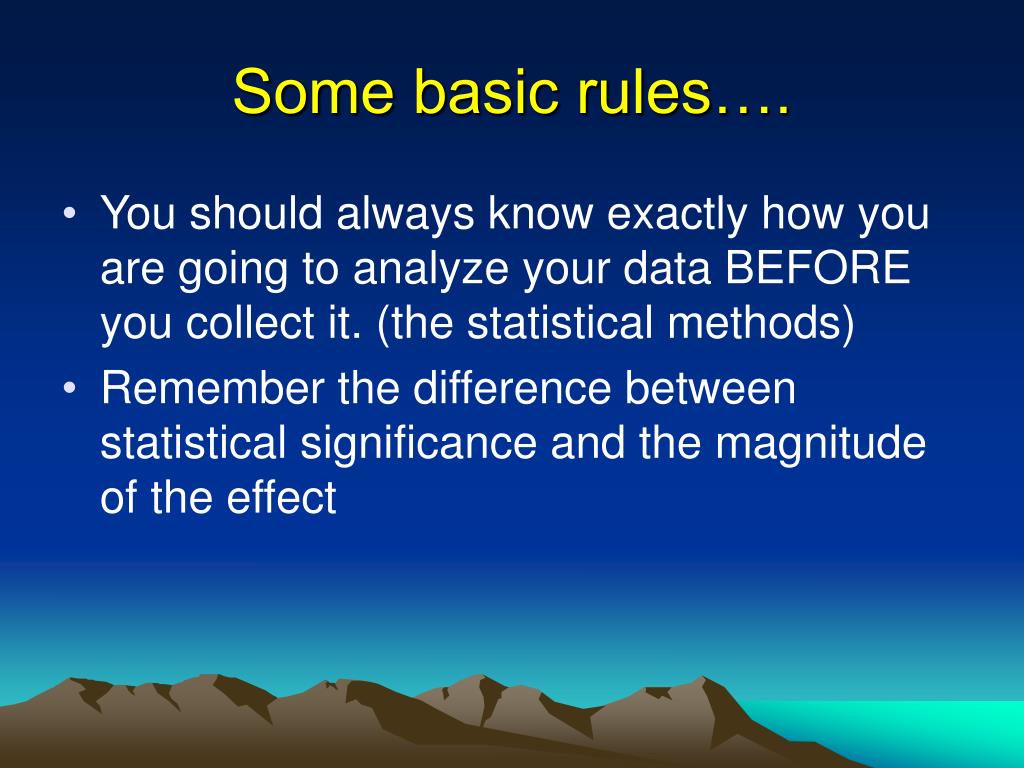 Some basic rules….

• You should always know exactly how you are going to analyze your data BEFORE you collect it. (the statistical methods)
• Remember the difference between statistical significance and the magnitude of the effect